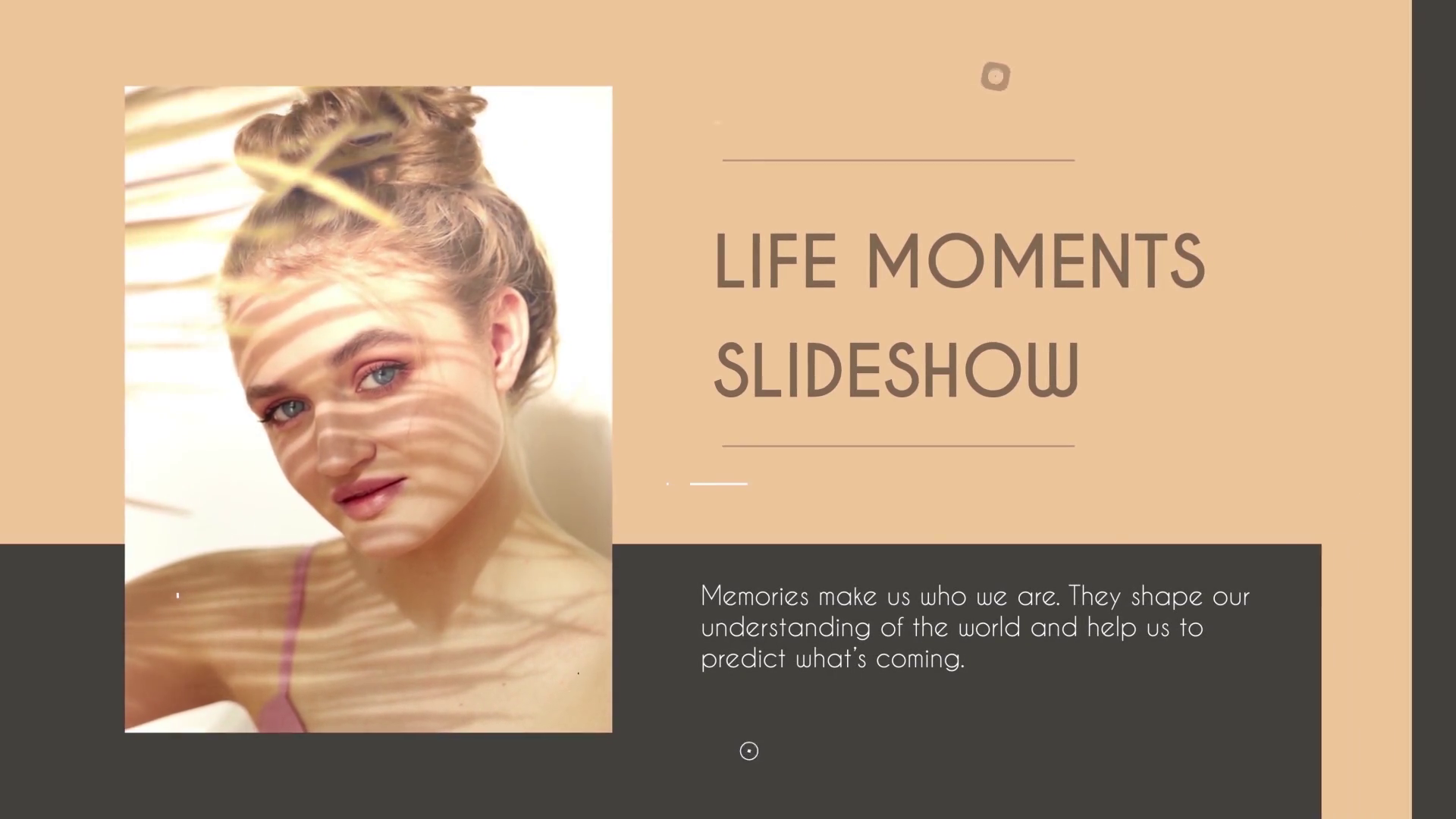 LIFE MOMENTS SLIDESHOW

Memories make us who we are. They shape our understanding of the world and help us to predict what's coming.